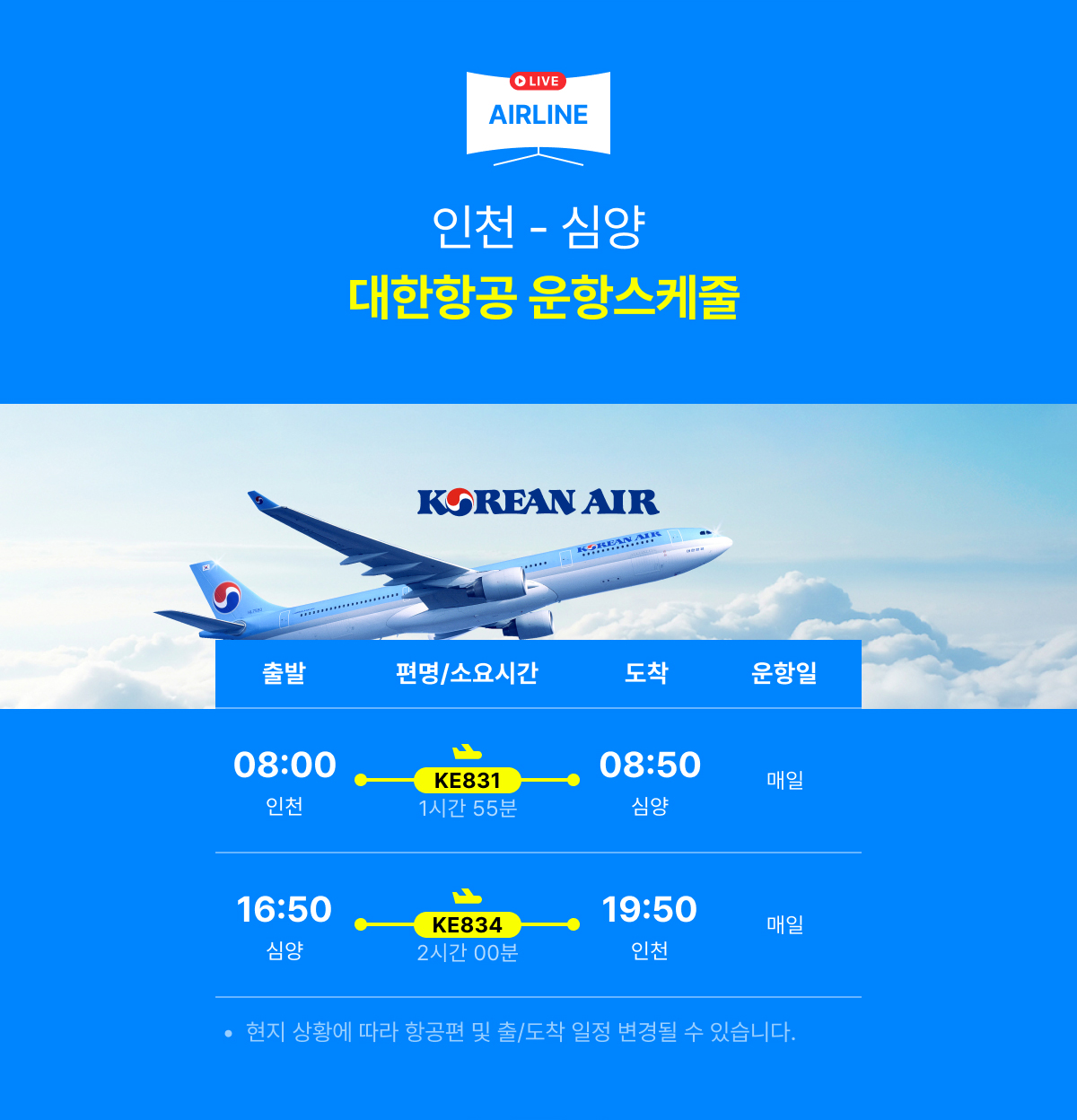 LIVE
AIRLINE

인천 - 심양
대한항공 운항스케줄

KOREAN AIR

| 출발 | 편명/소요시간 | 도착 | 운항일 |
|---|---|---|---|
| 08:00 인천 | KE831 1시간 55분 | 08:50 심양 | 매일 |
| 16:50 심양 | KE834 2시간 00분 | 19:50 인천 | 매일 |

• 현지 상황에 따라 항공편 및 출/도착 일정 변경될 수 있습니다.